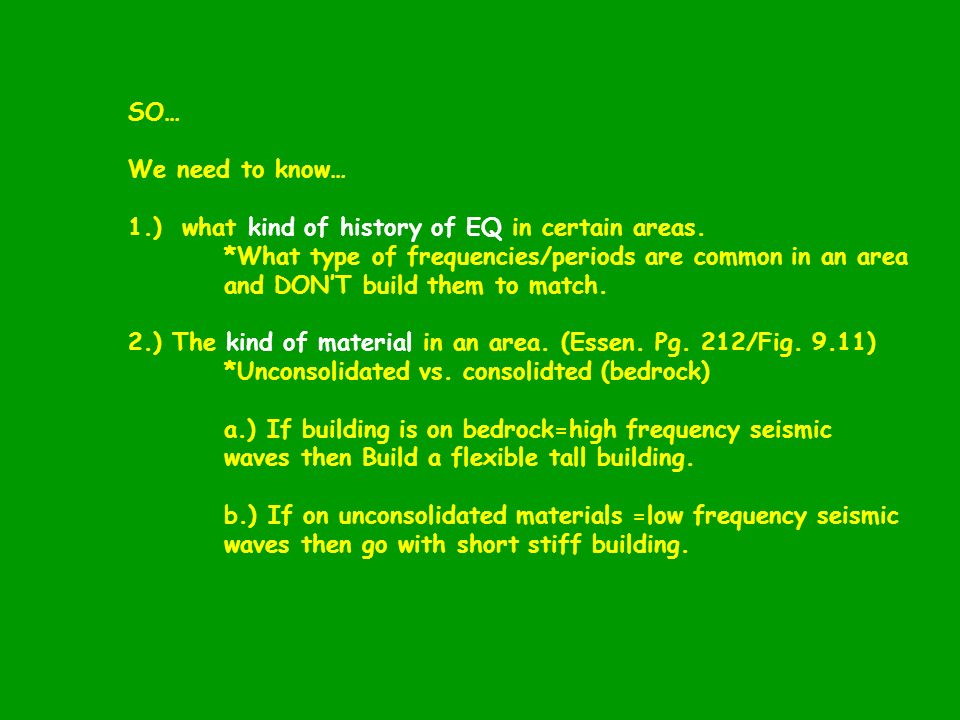 SO…

We need to know…

1.) what kind of history of EQ in certain areas.
*What type of frequencies/periods are common in an area and DON'T build them to match.

2.) The kind of material in an area. (Essen. Pg. 212/Fig. 9.11)
*Unconsolidated vs. consolidted (bedrock)

a.) If building is on bedrock=high frequency seismic waves then Build a flexible tall building.

b.) If on unconsolidated materials =low frequency seismic waves then go with short stiff building.